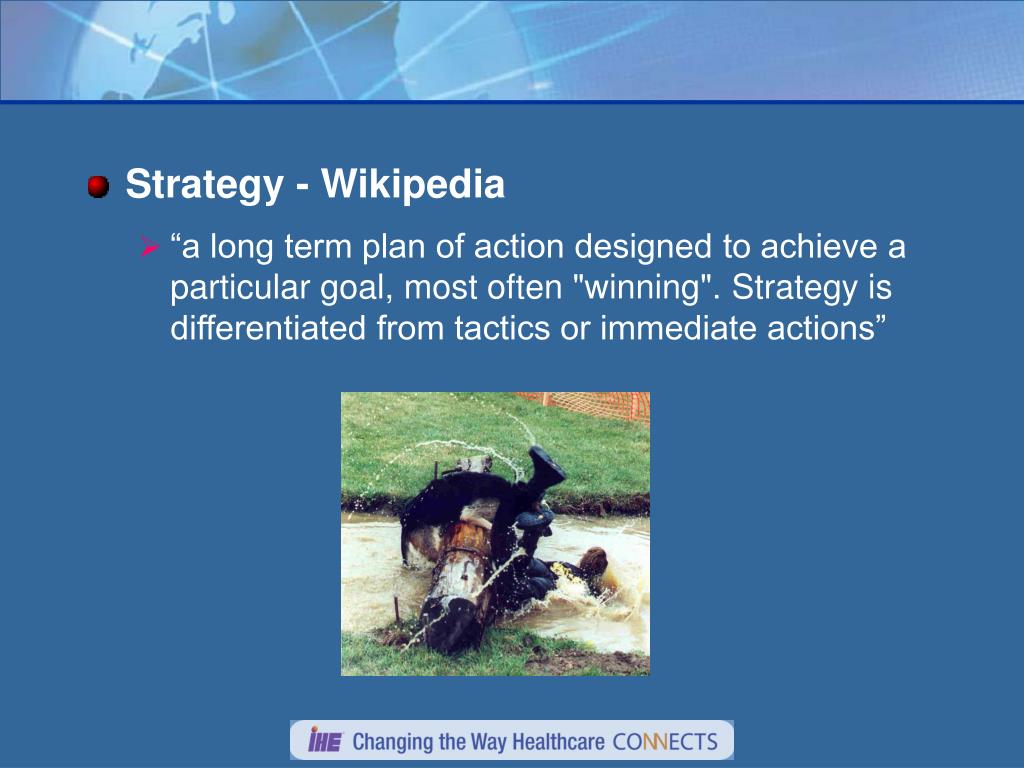 Strategy - Wikipedia

“a long term plan of action designed to achieve a particular goal, most often "winning". Strategy is differentiated from tactics or immediate actions”

IHE Changing the Way Healthcare CONNECTS